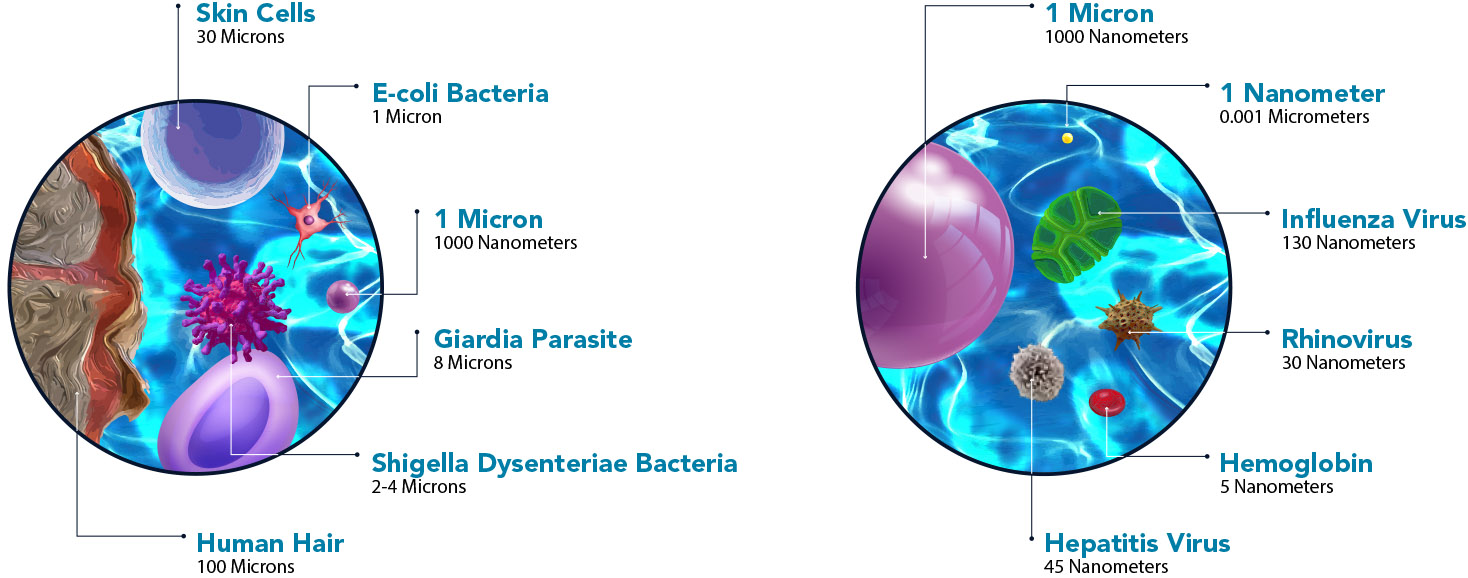 Skin Cells
30 Microns

E-coli Bacteria
1 Micron

1 Micron
1000 Nanometers

Giardia Parasite
8 Microns

Shigella Dysenteriae Bacteria
2-4 Microns

Human Hair
100 Microns

1 Micron
1000 Nanometers

1 Nanometer
0.001 Micrometers

Influenza Virus
130 Nanometers

Rhinovirus
30 Nanometers

Hemoglobin
5 Nanometers

Hepatitis Virus
45 Nanometers